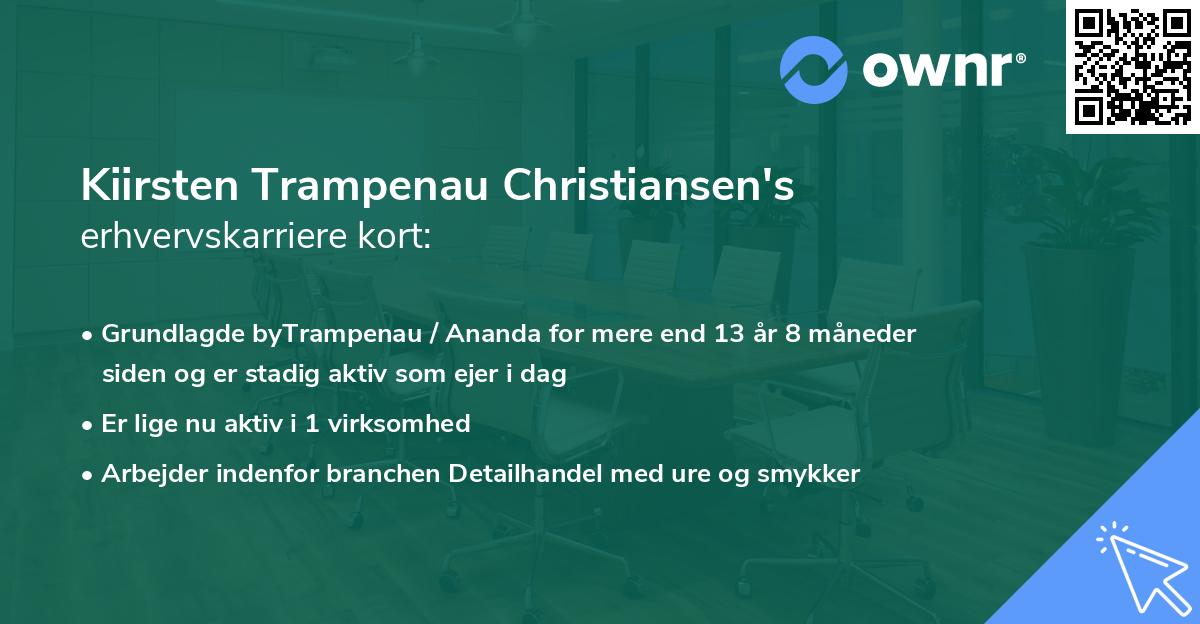 ownr®

Kiirsten Trampenau Christiansen's
erhvervskarriere kort:

• Grundlagde byTrampenau / Ananda for mere end 13 år 8 måneder siden og er stadig aktiv som ejer i dag
• Er lige nu aktiv i 1 virksomhed
• Arbejder indenfor branchen Detailhandel med ure og smykker